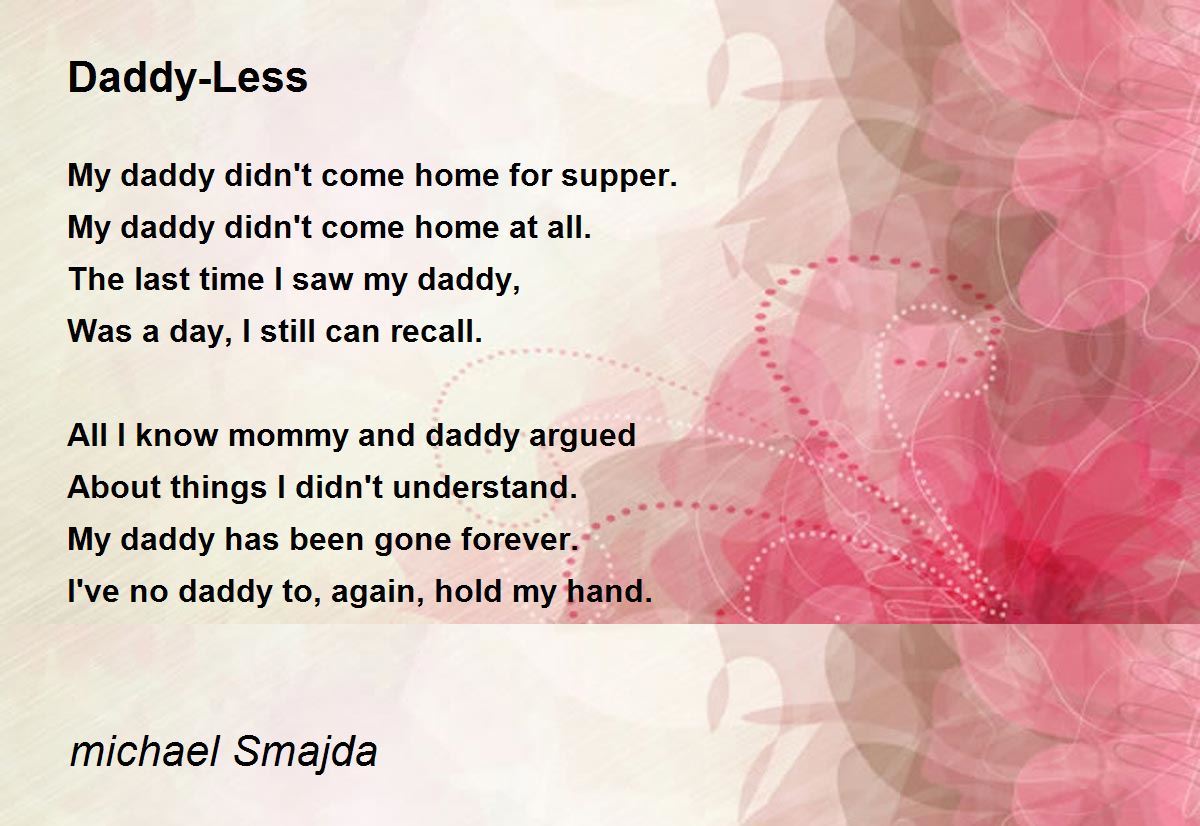 Daddy-Less

My daddy didn't come home for supper.
My daddy didn't come home at all.
The last time I saw my daddy,
Was a day, I still can recall.

All I know mommy and daddy argued
About things I didn't understand.
My daddy has been gone forever.
I've no daddy to, again, hold my hand.

michael Smajda